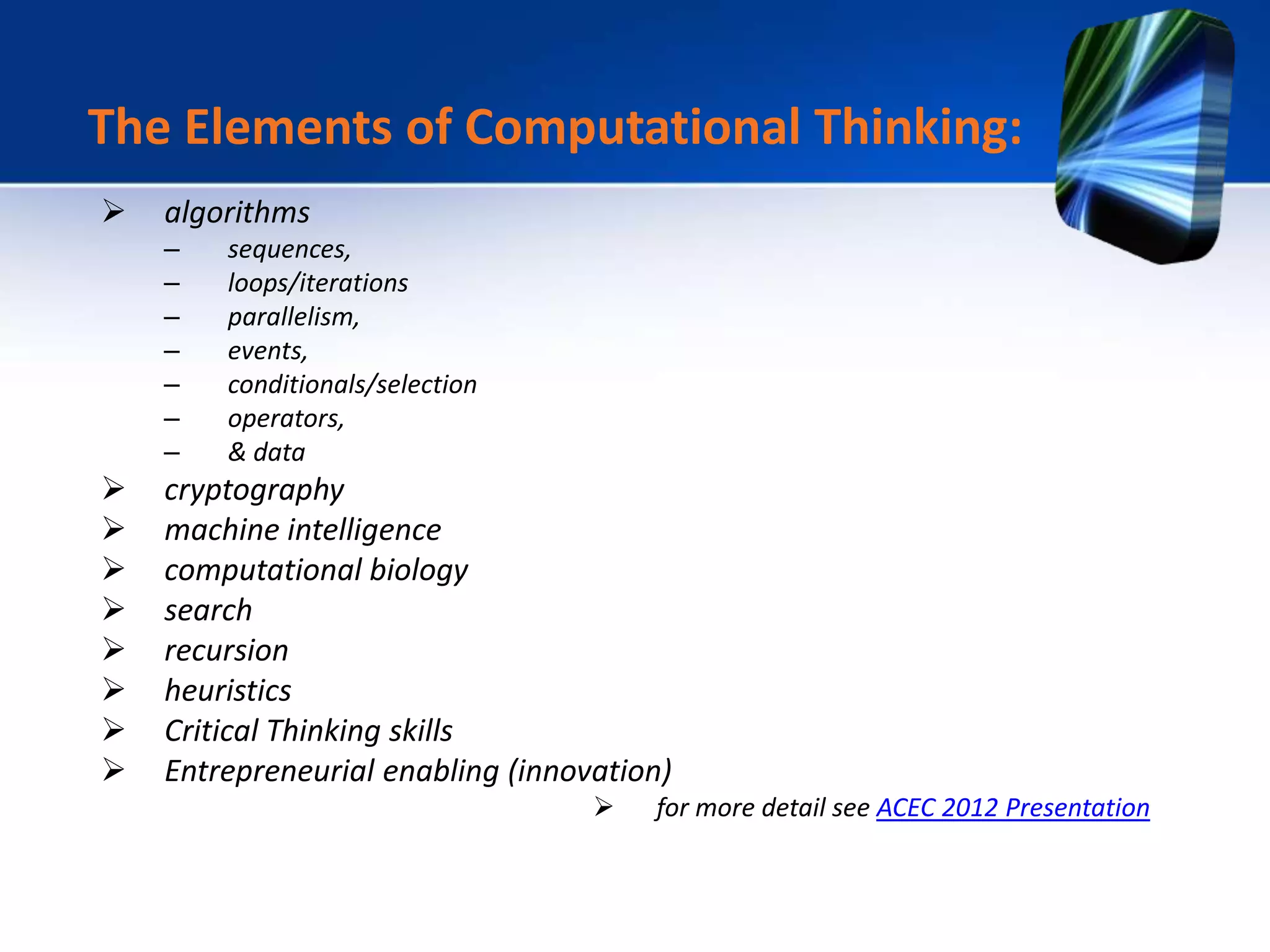 The Elements of Computational Thinking:

➢ algorithms
– sequences,
– loops/iterations
– parallelism,
– events,
– conditionals/selection
– operators,
– & data
➢ cryptography
➢ machine intelligence
➢ computational biology
➢ search
➢ recursion
➢ heuristics
➢ Critical Thinking skills
➢ Entrepreneurial enabling (innovation)
➢ for more detail see ACEC 2012 Presentation